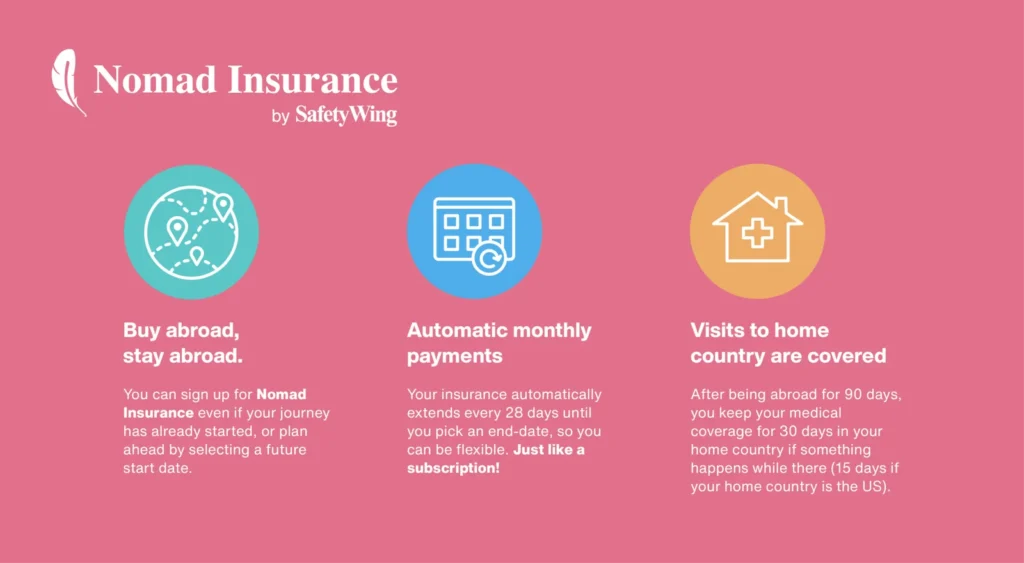 Nomad Insurance
by SafetyWing

Buy abroad, stay abroad.

You can sign up for Nomad Insurance even if your journey has already started, or plan ahead by selecting a future start date.

Automatic monthly payments

Your insurance automatically extends every 28 days until you pick an end-date, so you can be flexible. Just like a subscription!

Visits to home country are covered

After being abroad for 90 days, you keep your medical coverage for 30 days in your home country if something happens while there (15 days if your home country is the US).